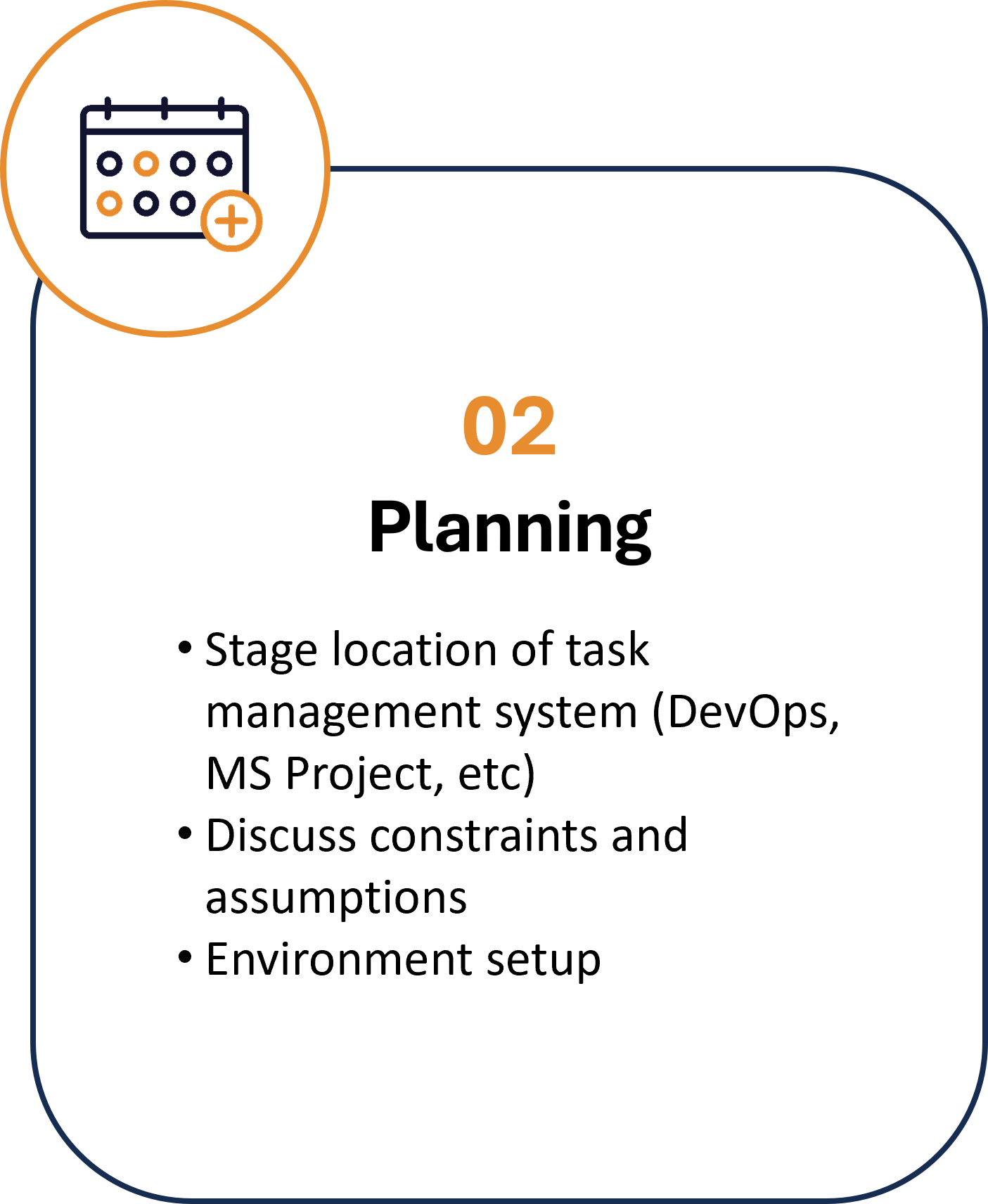 02

Planning

• Stage location of task management system (DevOps, MS Project, etc)
• Discuss constraints and assumptions
• Environment setup